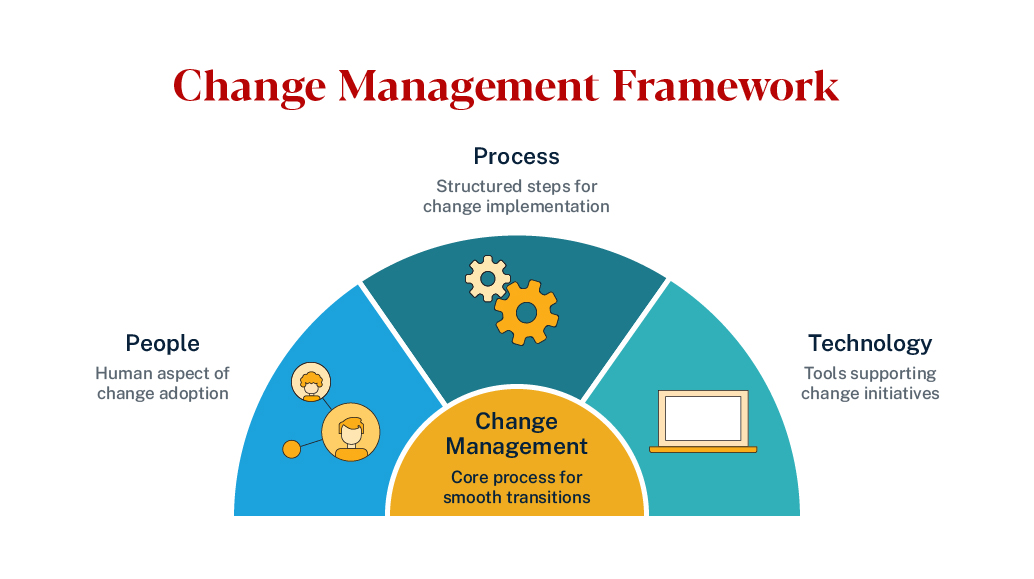 Change Management Framework

Process

Structured steps for change implementation

People

Human aspect of change adoption

Technology

Tools supporting change initiatives

Change Management

Core process for smooth transitions